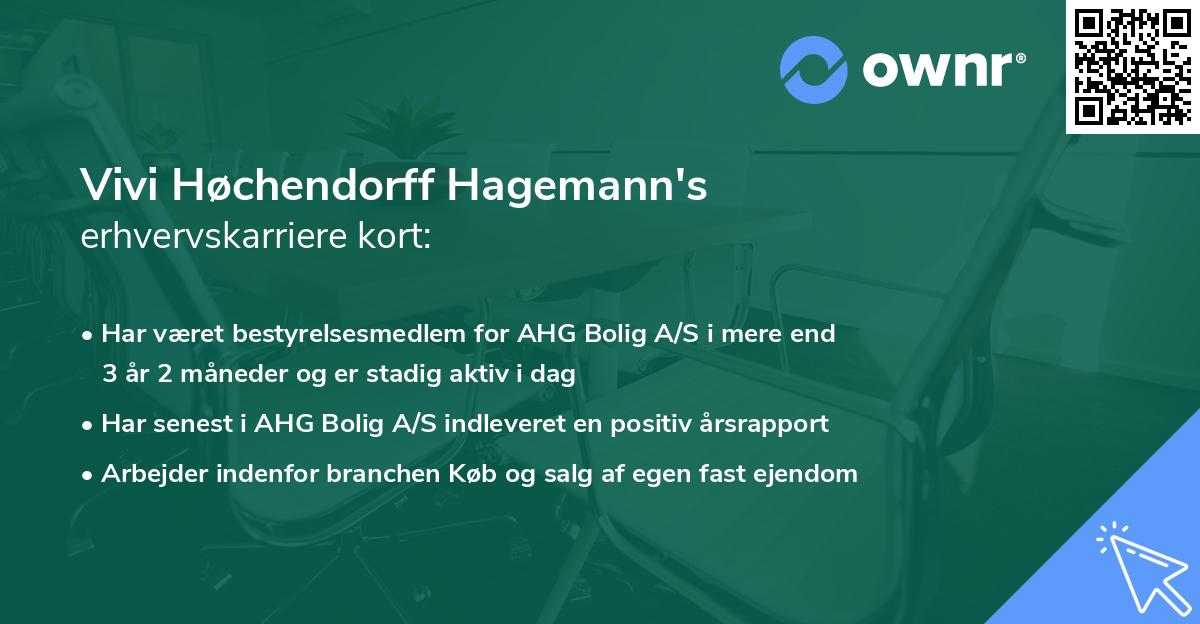 ownr®

Vivi Høchendorff Hagemann's
erhvervskarriere kort:

• Har været bestyrelsesmedlem for AHG Bolig A/S i mere end 3 år 2 måneder og er stadig aktiv i dag
• Har senest i AHG Bolig A/S indleveret en positiv årsrapport
• Arbejder indenfor branchen Køb og salg af egen fast ejendom